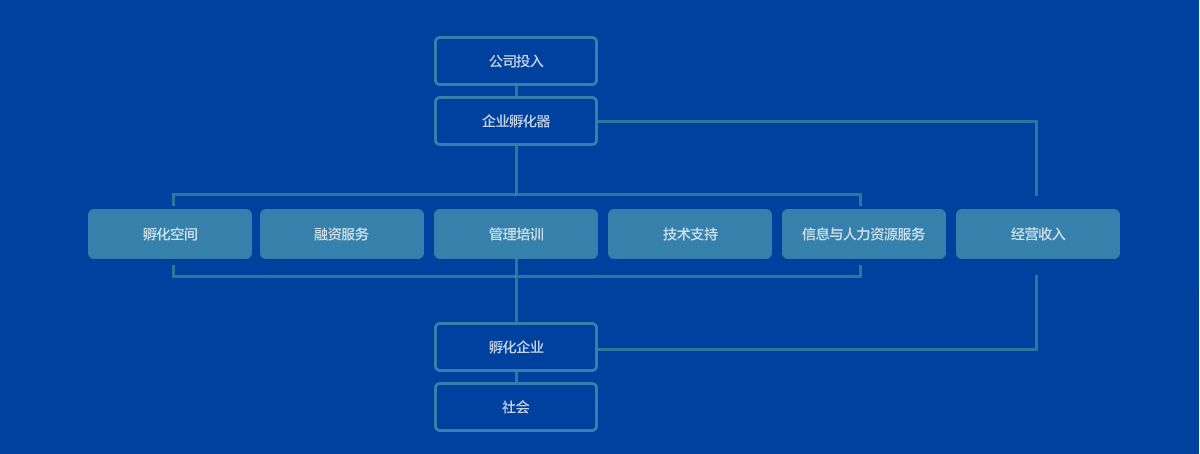 公司投入

企业孵化器

孵化空间

融资服务

管理培训

技术支持

信息与人力资源服务

经营收入

孵化企业

社会